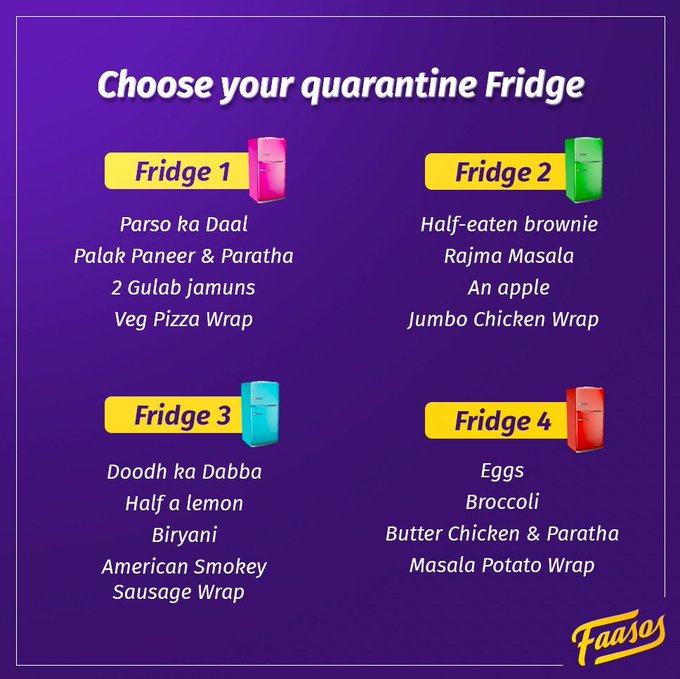 Choose your quarantine Fridge

Fridge 1

Parso ka Daal
Palak Paneer & Paratha
2 Gulab jamuns
Veg Pizza Wrap

Fridge 2

Half-eaten brownie
Rajma Masala
An apple
Jumbo Chicken Wrap

Fridge 3

Doodh ka Dabba
Half a lemon
Biryani
American Smokey Sausage Wrap

Fridge 4

Eggs
Broccoli
Butter Chicken & Paratha
Masala Potato Wrap

Faasos